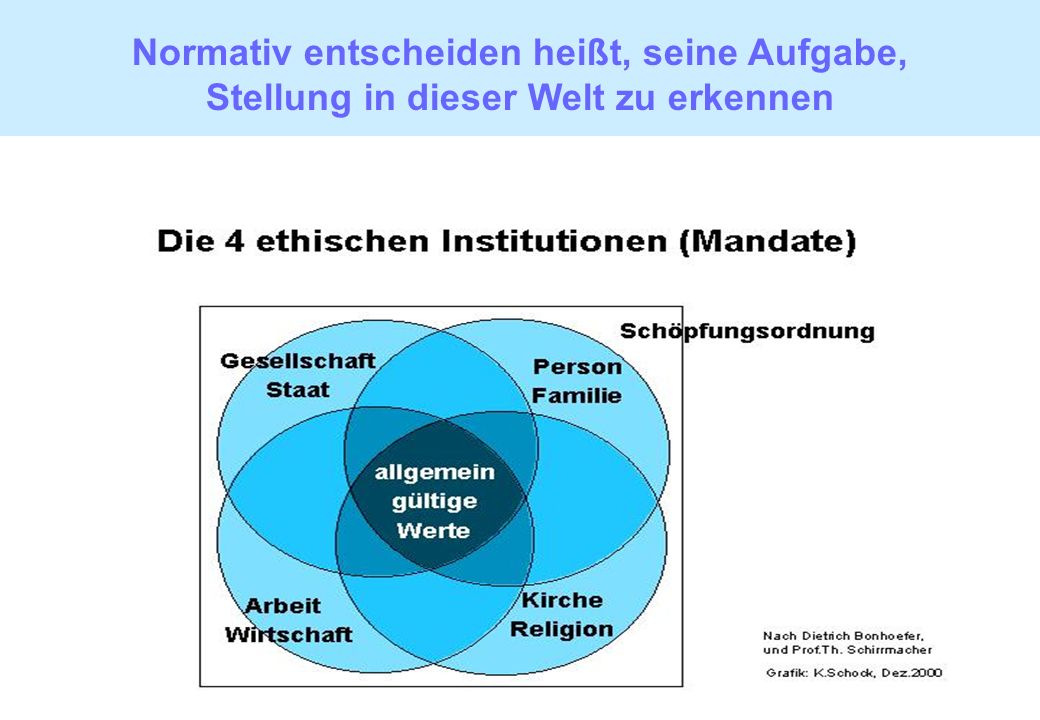 Normativ entscheiden heißt, seine Aufgabe, Stellung in dieser Welt zu erkennen

Die 4 ethischen Institutionen (Mandate)

Schöpfungsordnung

Gesellschaft Staat

Person Familie

allgemein gültige Werte

Arbeit Wirtschaft

Kirche Religion

Nach Dietrich Bonhoefer, und Prof.Th. Schirrmacher

Grafik: K.Schock, Dez.2000